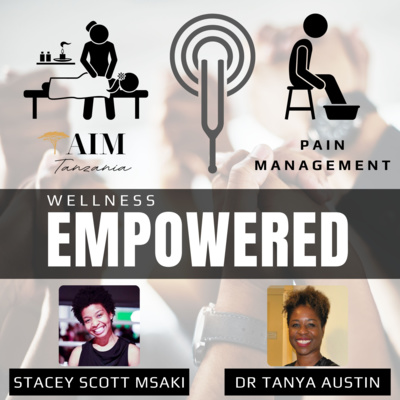 AIM
Tanzania

PAIN MANAGEMENT

WELLNESS
EMPOWERED

STACEY SCOTT MSAKI

DR TANYA AUSTIN